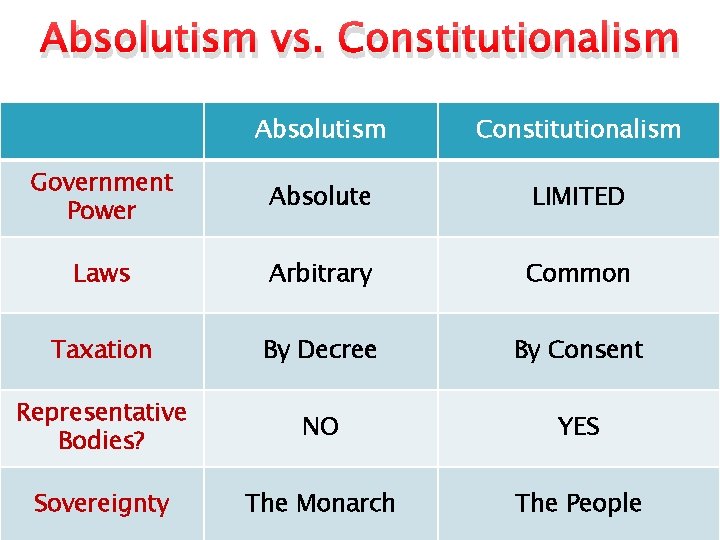 Absolutism vs. Constitutionalism

| | Absolutism | Constitutionalism |
|---|---|---|
| Government Power | Absolute | LIMITED |
| Laws | Arbitrary | Common |
| Taxation | By Decree | By Consent |
| Representative Bodies? | NO | YES |
| Sovereignty | The Monarch | The People |